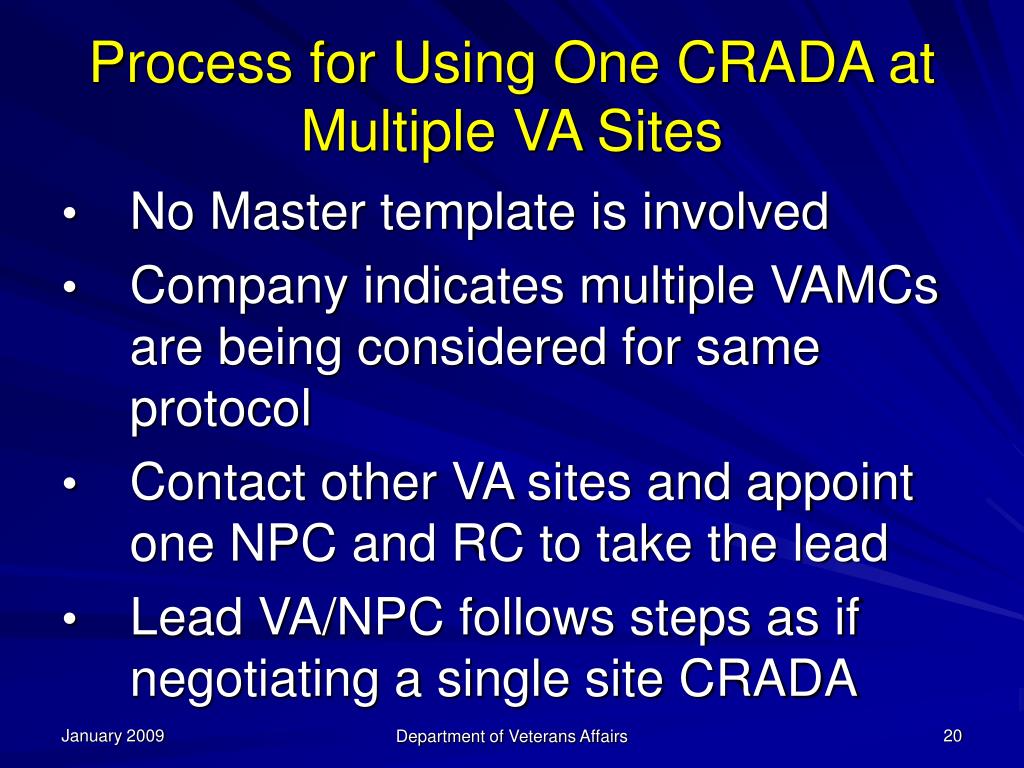 Process for Using One CRADA at Multiple VA Sites

• No Master template is involved
• Company indicates multiple VAMCs are being considered for same protocol
• Contact other VA sites and appoint one NPC and RC to take the lead
• Lead VA/NPC follows steps as if negotiating a single site CRADA

January 2009
Department of Veterans Affairs
20